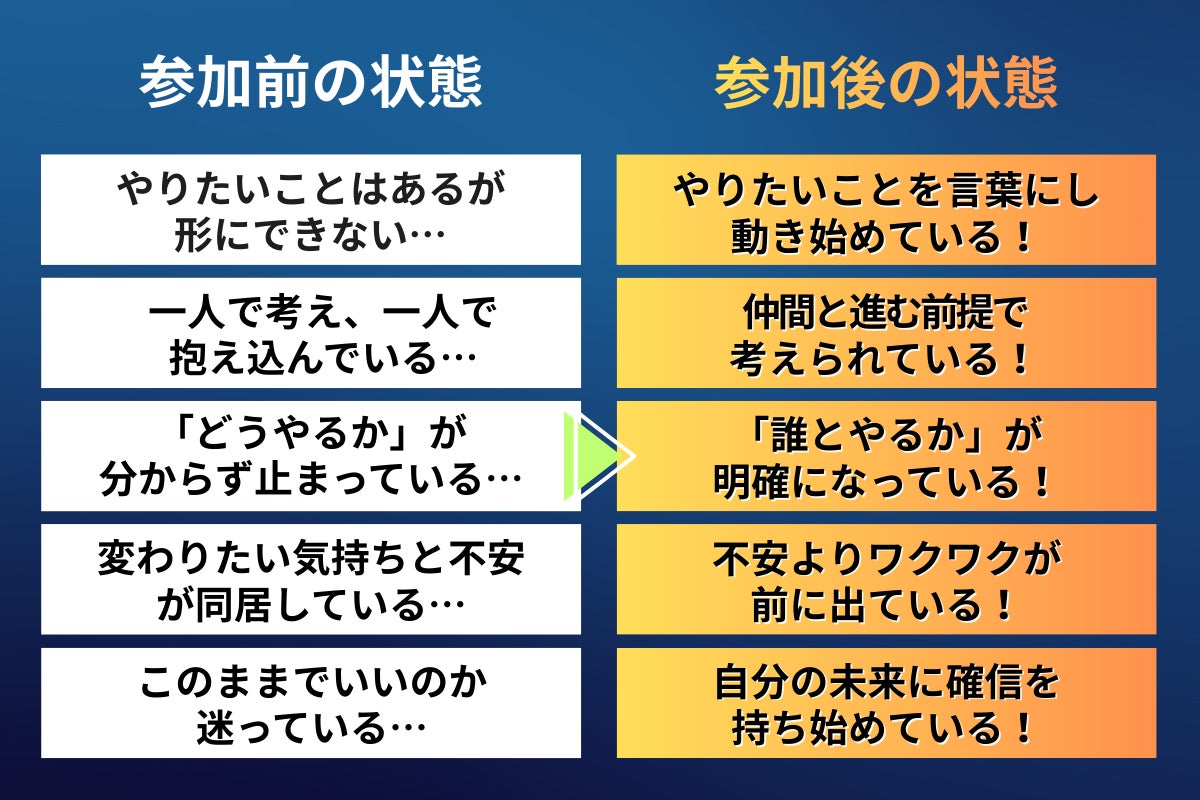 参加前の状態

やりたいことはあるが形にできない…

一人で考え、一人で抱え込んでいる…

「どうやるか」が分からず止まっている…

変わりたい気持ちと不安が同居している…

このままでいいのか迷っている…

参加後の状態

やりたいことを言葉にし動き始めている！

仲間と進む前提で考えられている！

「誰とやるか」が明確になっている！

不安よりワクワクが前に出ている！

自分の未来に確信を持ち始めている！